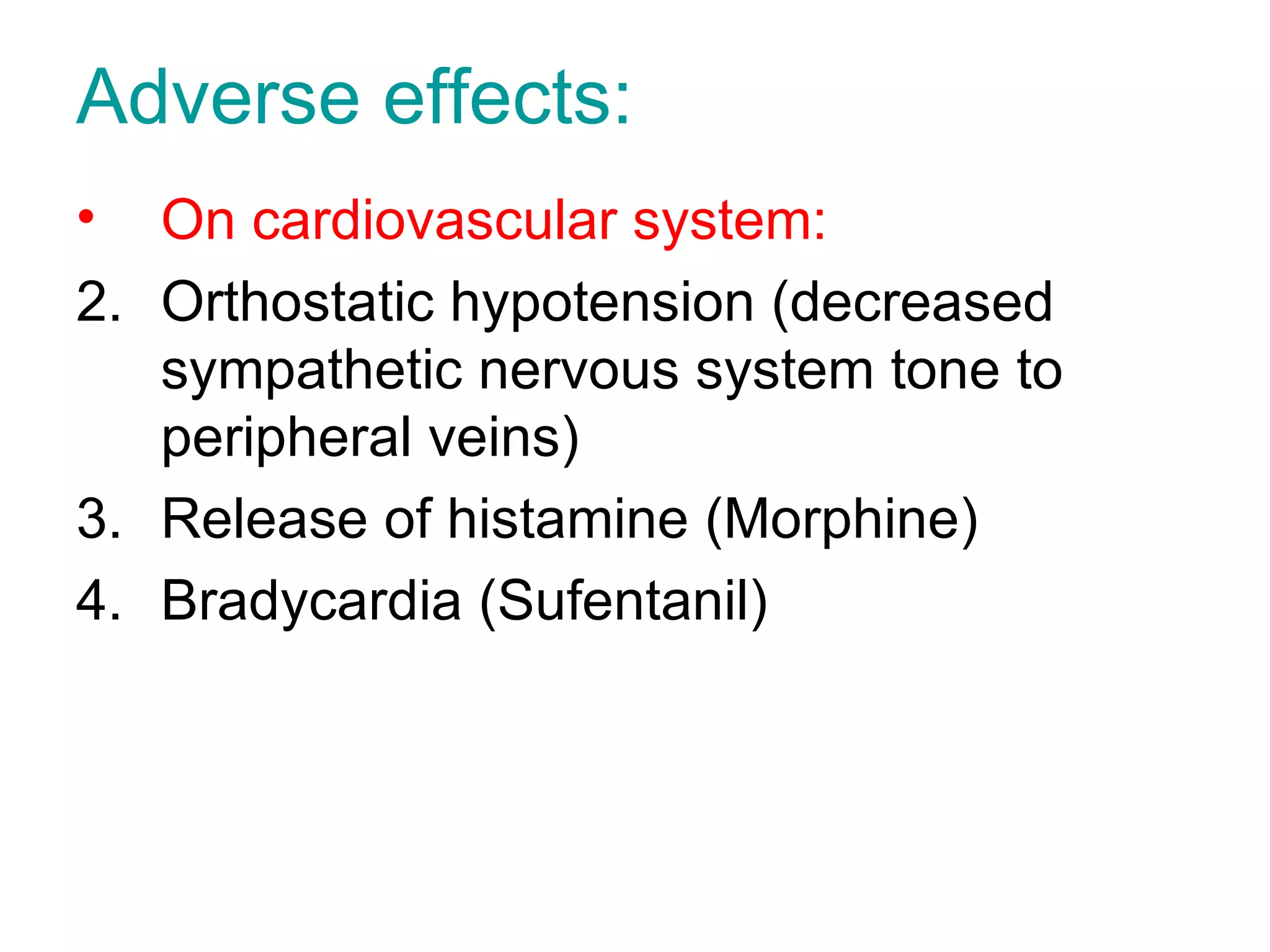 Adverse effects:

• On cardiovascular system:

2. Orthostatic hypotension (decreased sympathetic nervous system tone to peripheral veins)

3. Release of histamine (Morphine)

4. Bradycardia (Sufentanil)